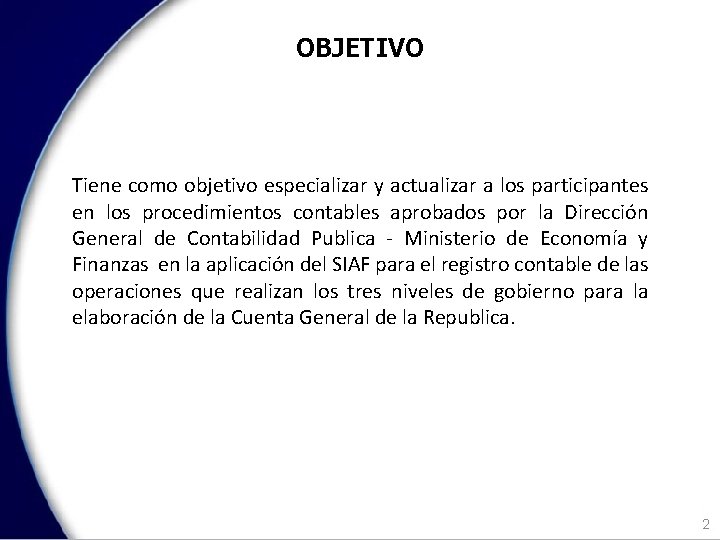 OBJETIVO

Tiene como objetivo especializar y actualizar a los participantes en los procedimientos contables aprobados por la Dirección General de Contabilidad Publica - Ministerio de Economía y Finanzas en la aplicación del SIAF para el registro contable de las operaciones que realizan los tres niveles de gobierno para la elaboración de la Cuenta General de la Republica.

2